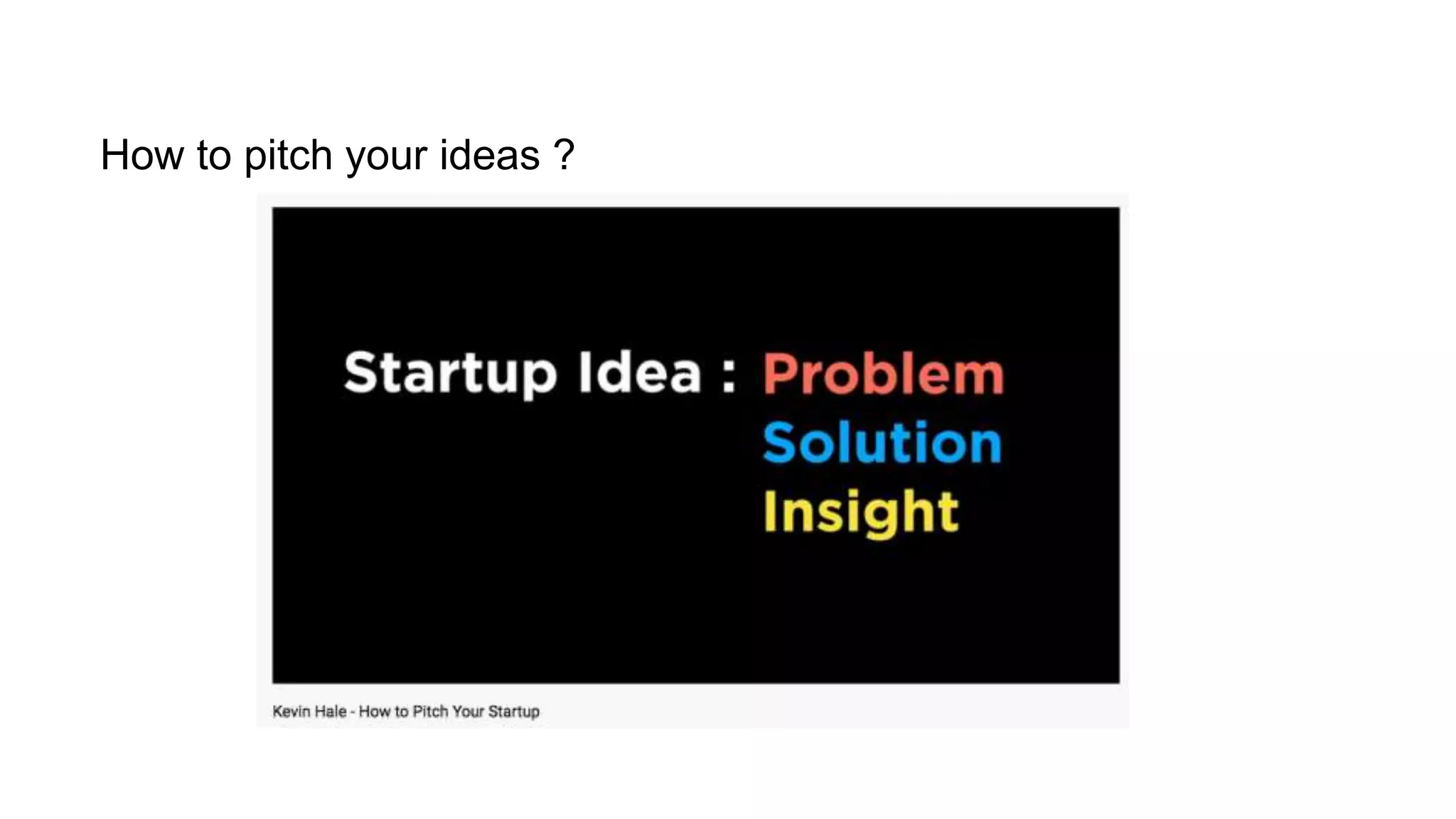 How to pitch your ideas ?

Startup Idea : Problem
Solution
Insight

Kevin Hale - How to Pitch Your Startup